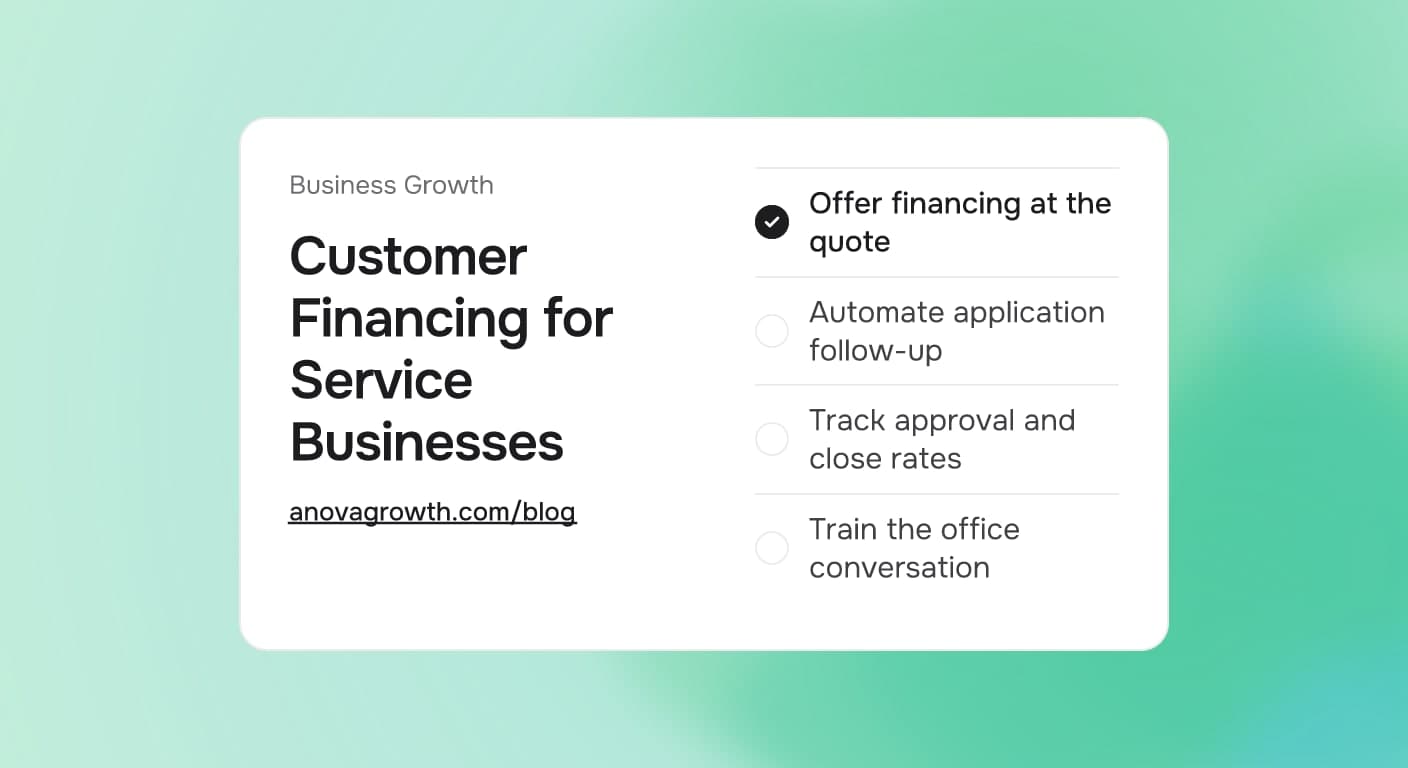 Business Growth

Customer Financing for Service Businesses

anovagrowth.com/blog

☑ Offer financing at the quote

☐ Automate application follow-up

☐ Track approval and close rates

☐ Train the office conversation